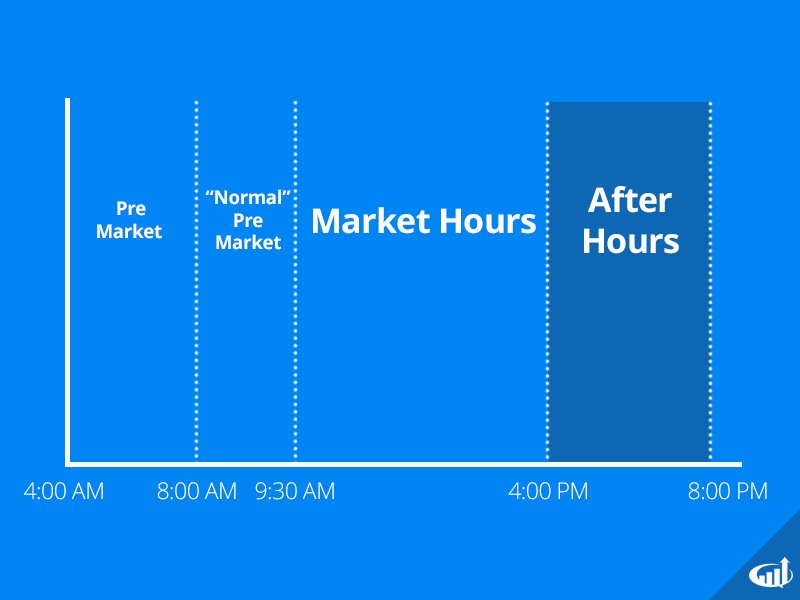 Pre Market

“Normal” Pre Market

Market Hours

After Hours

4:00 AM
8:00 AM
9:30 AM
4:00 PM
8:00 PM